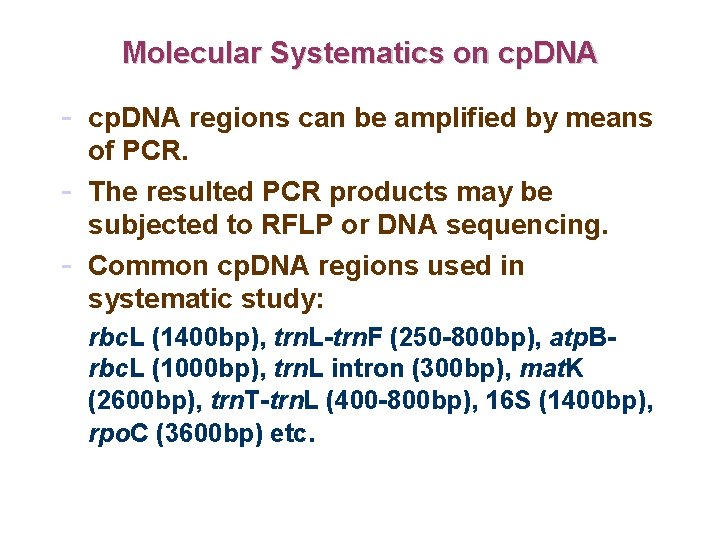 Molecular Systematics on cpDNA

- cpDNA regions can be amplified by means of PCR.

- The resulted PCR products may be subjected to RFLP or DNA sequencing.

- Common cpDNA regions used in systematic study:

rbcL (1400bp), trnL-trnF (250-800bp), atpB-rbcL (1000bp), trnL intron (300bp), matK (2600bp), trnT-trnL (400-800bp), 16S (1400bp), rpoC (3600bp) etc.